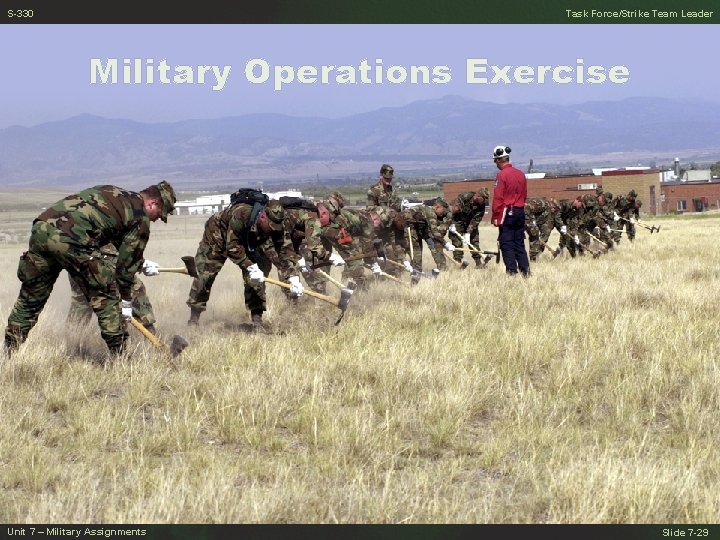 S-330

Task Force/Strike Team Leader

Military Operations Exercise

Unit 7 – Military Assignments

Slide 7-29